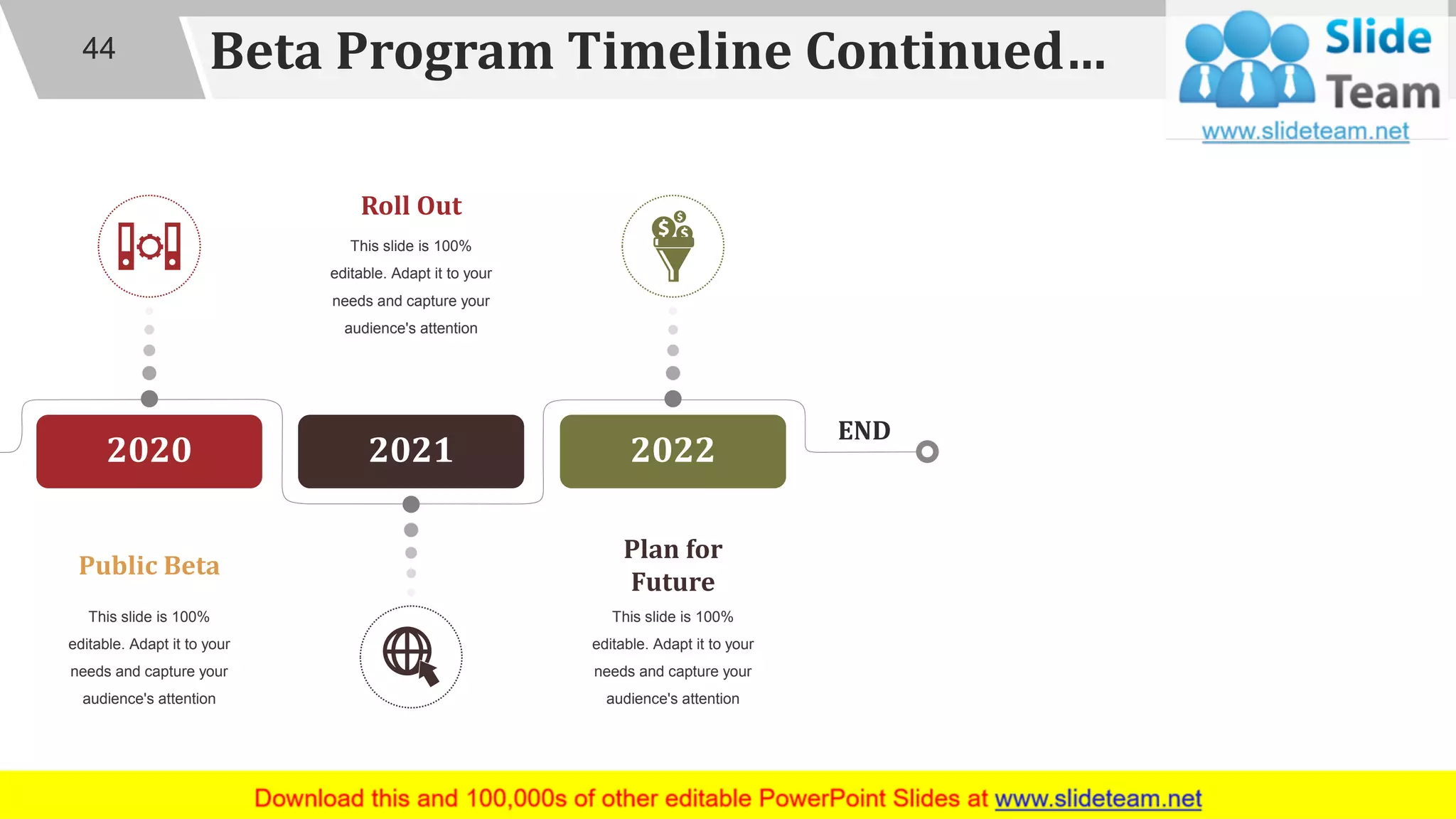 44

Beta Program Timeline Continued…

Slide Team
www.slideteam.net

Roll Out

This slide is 100% editable. Adapt it to your needs and capture your audience's attention

2020

2021

2022

END

Public Beta

This slide is 100% editable. Adapt it to your needs and capture your audience's attention

Plan for Future

This slide is 100% editable. Adapt it to your needs and capture your audience's attention

Download this and 100,000s of other editable PowerPoint Slides at www.slideteam.net